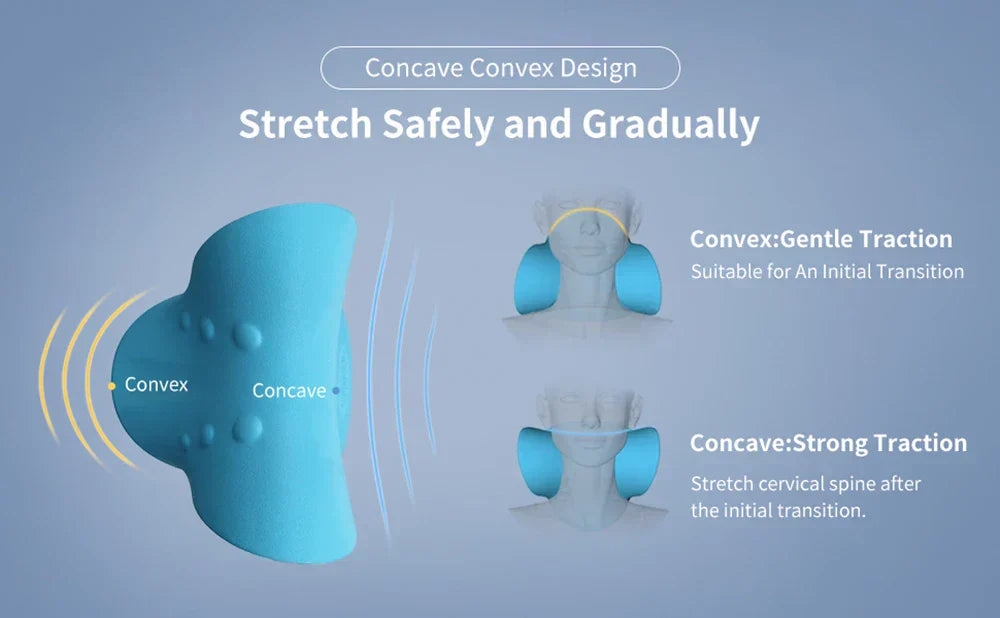 Concave Convex Design

Stretch Safely and Gradually

Convex

Concave

Convex:Gentle Traction

Suitable for An Initial Transition

Concave:Strong Traction

Stretch cervical spine after the initial transition.